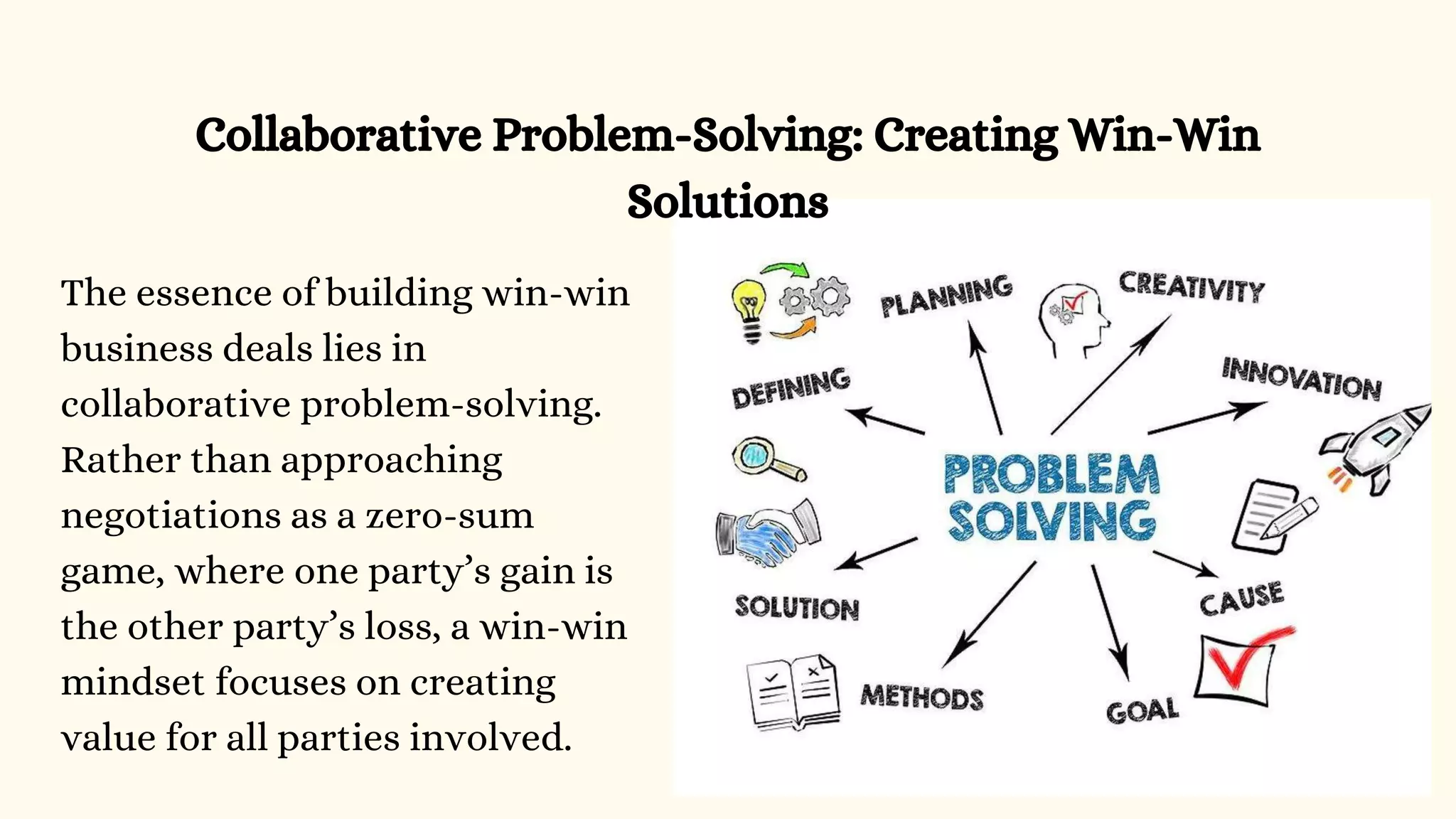 Collaborative Problem-Solving: Creating Win-Win Solutions

The essence of building win-win business deals lies in collaborative problem-solving. Rather than approaching negotiations as a zero-sum game, where one party's gain is the other party's loss, a win-win mindset focuses on creating value for all parties involved.

PLANNING
CREATIVITY
DEFINING
INNOVATION
PROBLEM SOLVING
SOLUTION
CAUSE
METHODS
GOAL